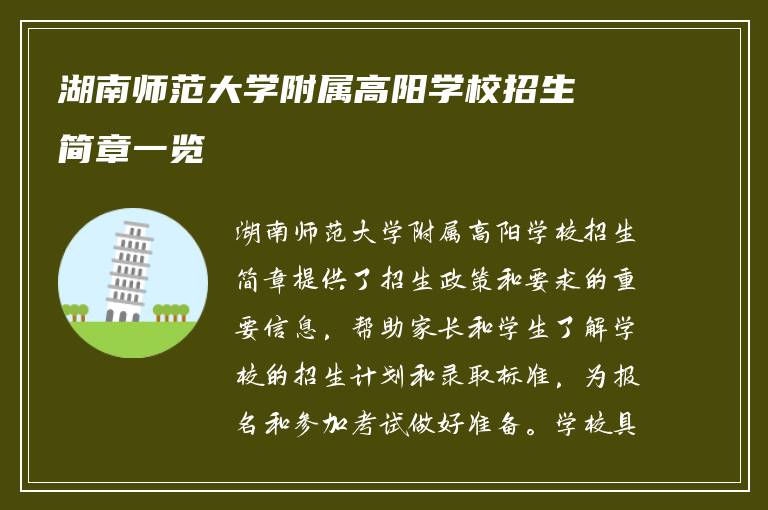 湖南师范大学附属高阳学校招生简章一览

湖南师范大学附属高阳学校招生简章提供了招生政策和要求的重要信息，帮助家长和学生了解学校的招生计划和录取标准，为报名和参加考试做好准备。学校具